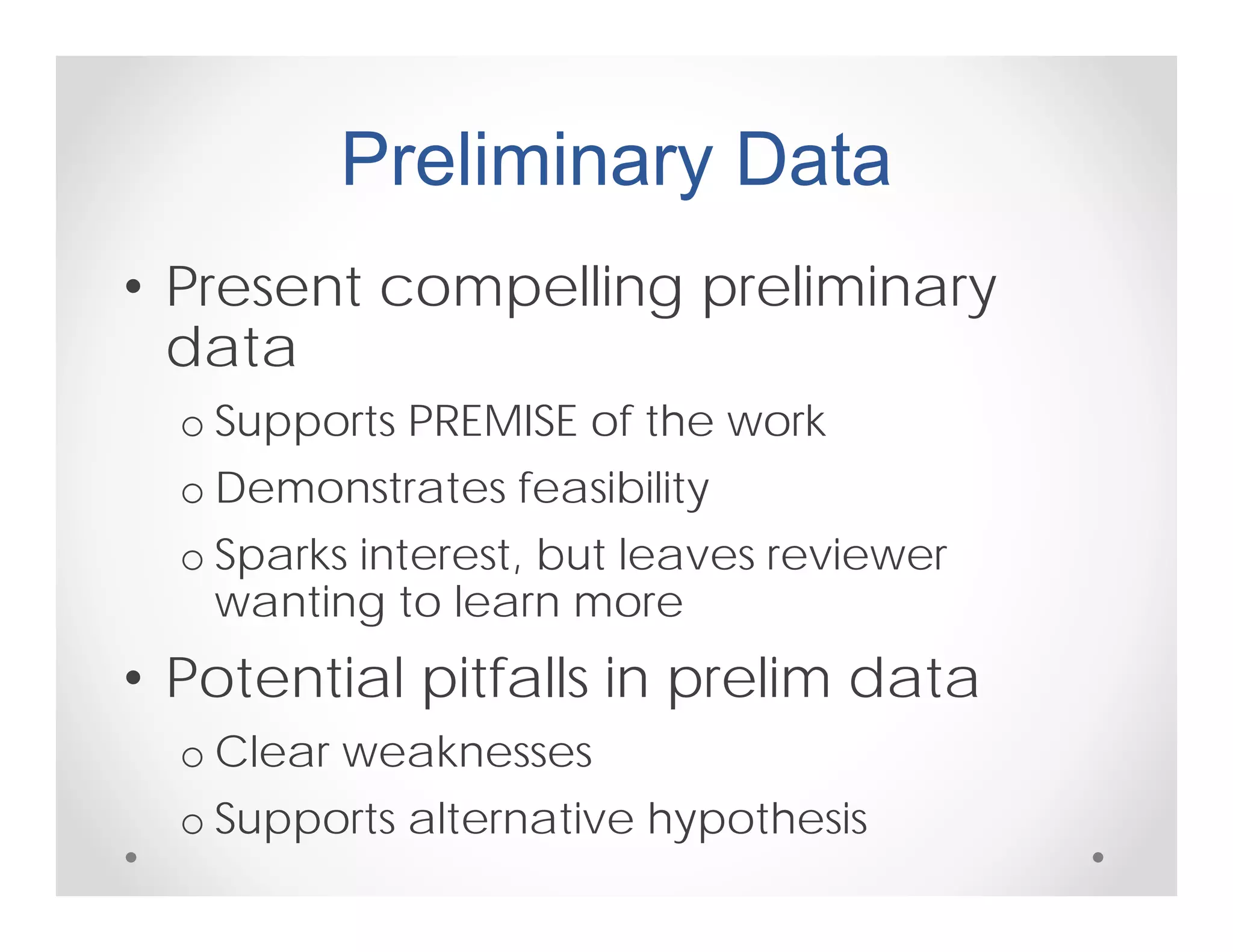 Preliminary Data

• Present compelling preliminary data
  o Supports PREMISE of the work
  o Demonstrates feasibility
  o Sparks interest, but leaves reviewer wanting to learn more
• Potential pitfalls in prelim data
  o Clear weaknesses
  o Supports alternative hypothesis